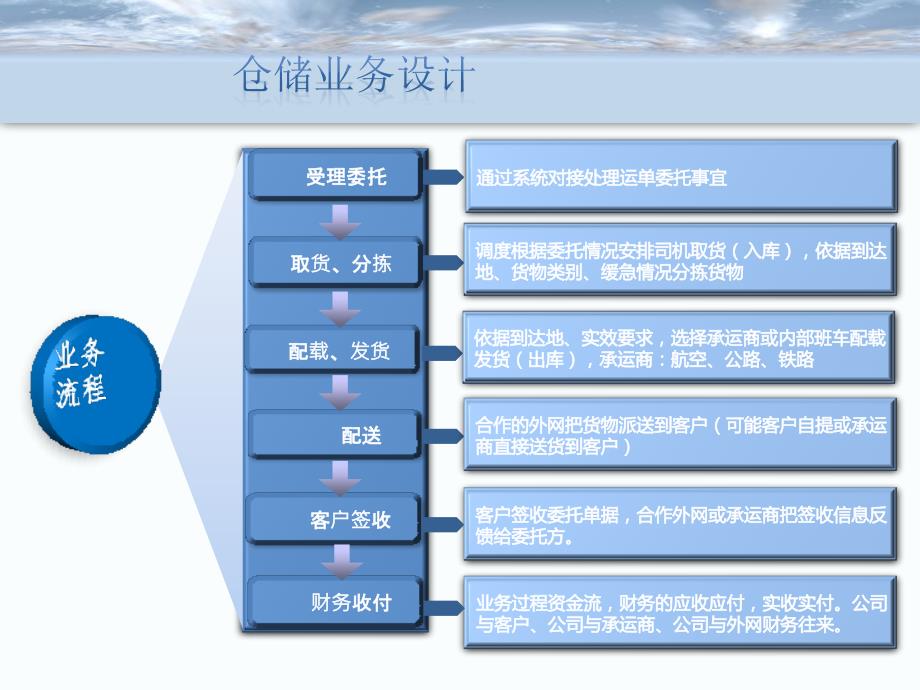 仓储业务设计

业务流程

受理委托

通过系统对接处理运单委托事宜

取货、分拣

调度根据委托情况安排司机取货（入库），依据到达地、货物类别、缓急情况分拣货物

配载、发货

依据到达地、实效要求，选择承运商或内部班车配载发货（出库），承运商：航空、公路、铁路

配送

合作的外网把货物派送到客户（可能客户自提或承运商直接送货到客户）

客户签收

客户签收委托单据，合作外网或承运商把签收信息反馈给委托方。

财务收付

业务过程资金流，财务的应收应付，实收实付。公司与客户、公司与承运商、公司与外网财务往来。